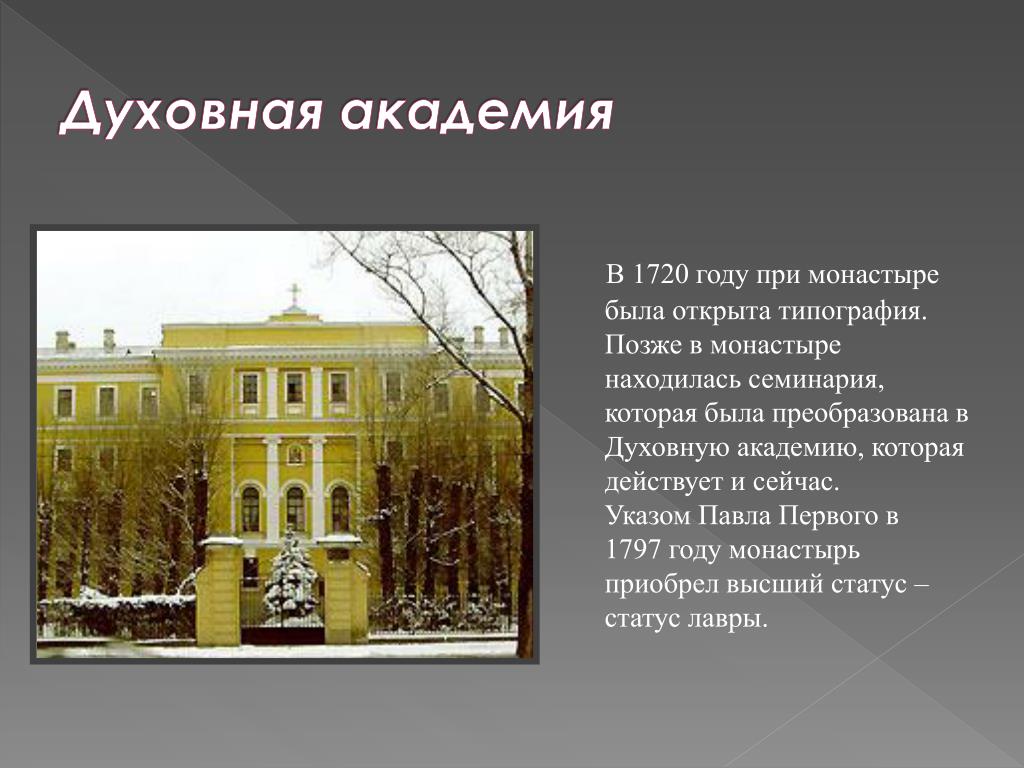 Духовная академия

В 1720 году при монастыре была открыта типография. Позже в монастыре находилась семинария, которая была преобразована в Духовную академию, которая действует и сейчас.
Указом Павла Первого в 1797 году монастырь приобрел высший статус – статус лавры.